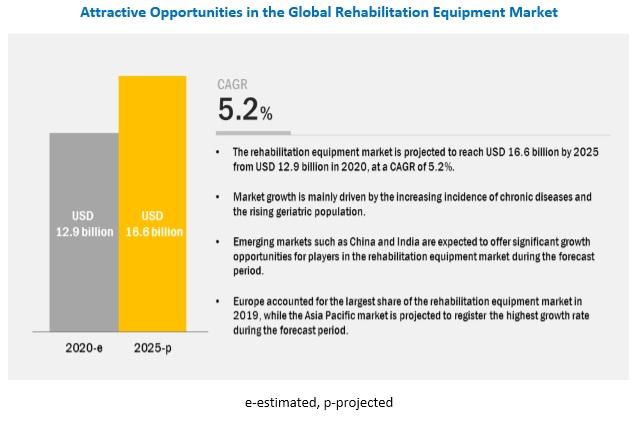 Attractive Opportunities in the Global Rehabilitation Equipment Market

USD 12.9 billion

USD 16.6 billion

2020-e

2025-p

CAGR
5.2%

• The rehabilitation equipment market is projected to reach USD 16.6 billion by 2025 from USD 12.9 billion in 2020, at a CAGR of 5.2%.

• Market growth is mainly driven by the increasing incidence of chronic diseases and the rising geriatric population.

• Emerging markets such as China and India are expected to offer significant growth opportunities for players in the rehabilitation equipment market during the forecast period.

• Europe accounted for the largest share of the rehabilitation equipment market in 2019, while the Asia Pacific market is projected to register the highest growth rate during the forecast period.

e-estimated, p-projected